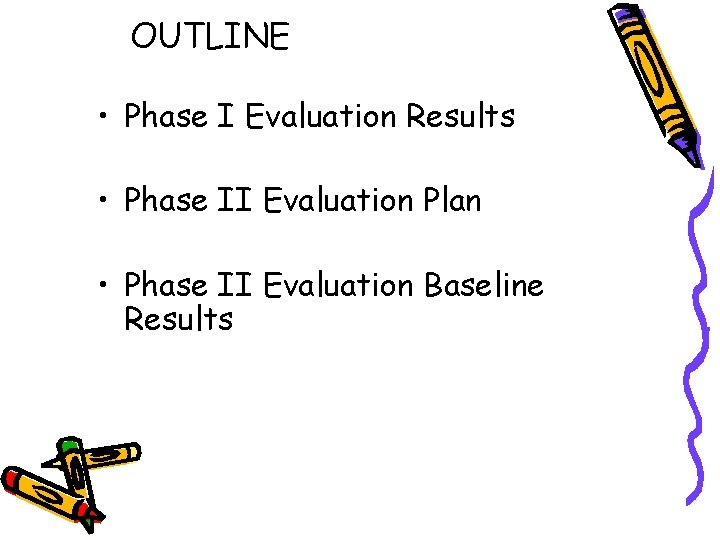 OUTLINE

• Phase I Evaluation Results

• Phase II Evaluation Plan

• Phase II Evaluation Baseline Results